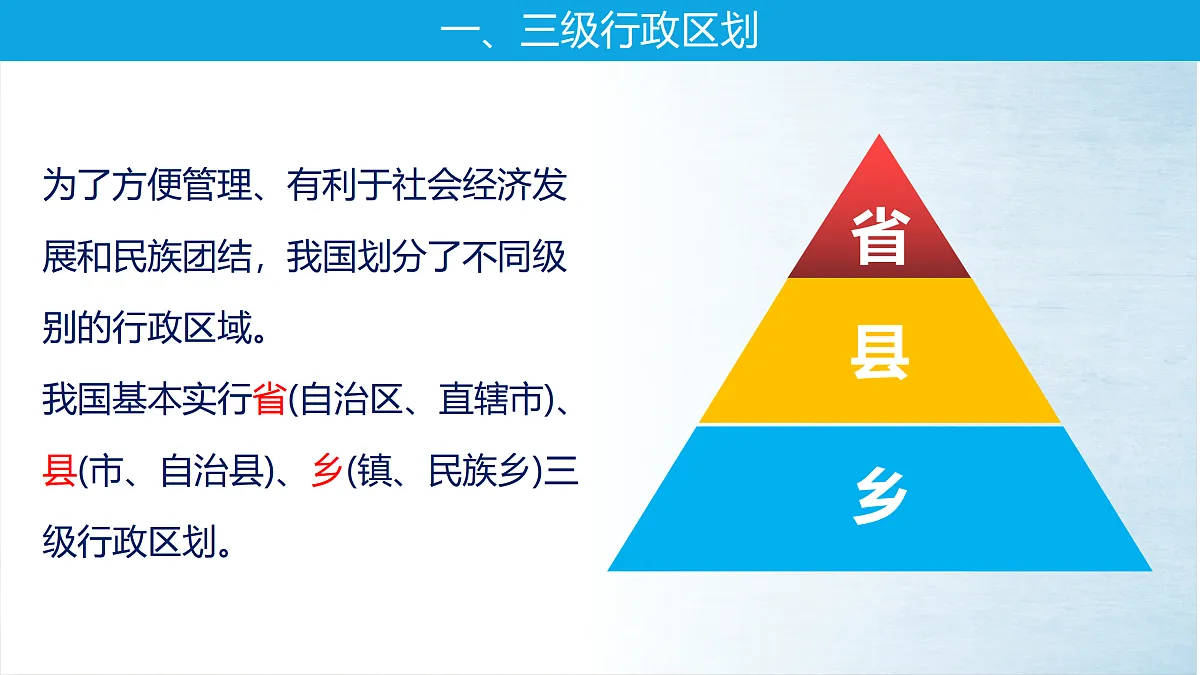 一、三级行政区划

为了方便管理、有利于社会经济发展和民族团结，我国划分了不同级别的行政区域。

我国基本实行省(自治区、直辖市)、县(市、自治县)、乡(镇、民族乡)三级行政区划。

省

县

乡